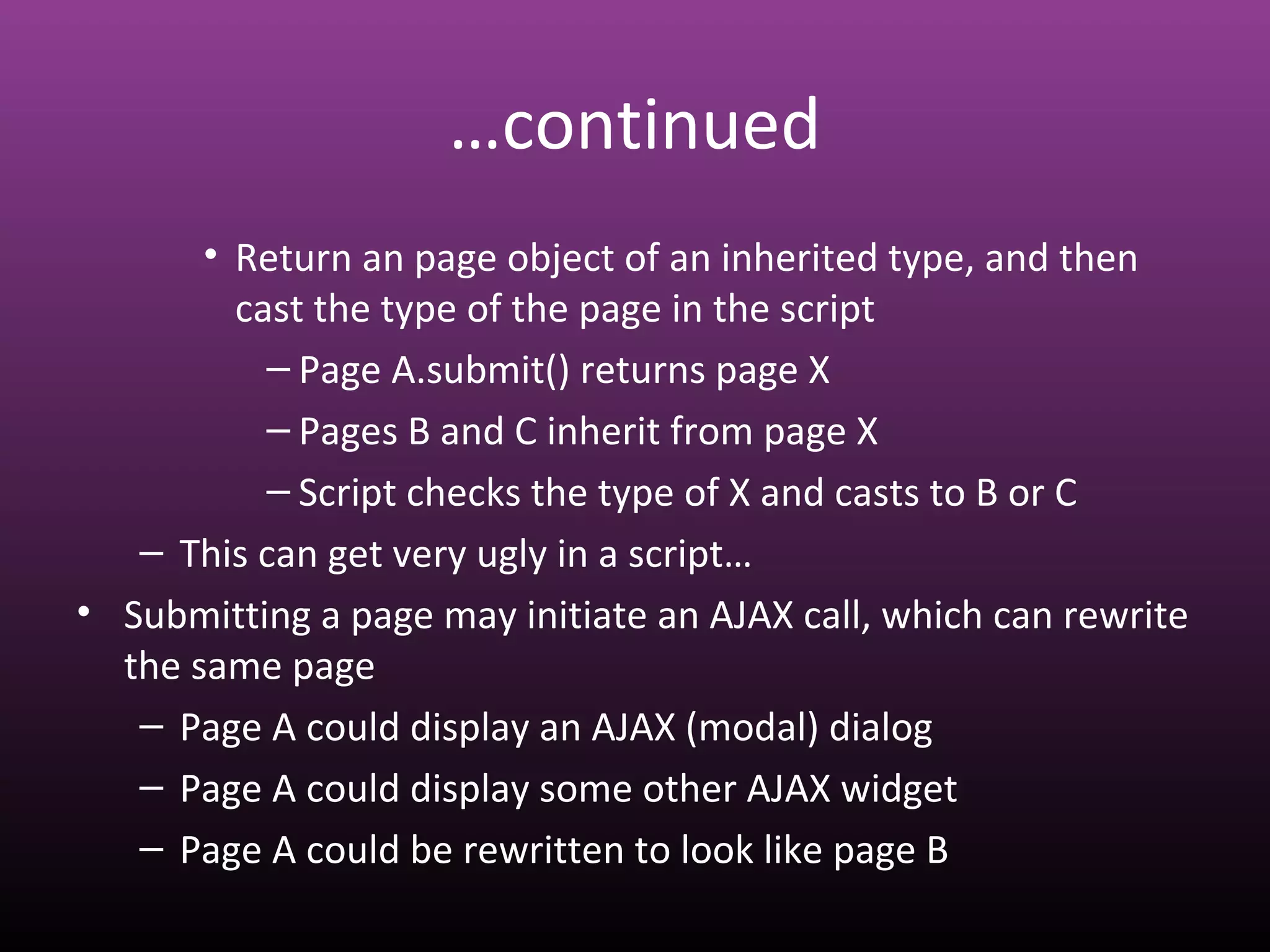 …continued

• Return an page object of an inherited type, and then cast the type of the page in the script
– Page A.submit() returns page X
– Pages B and C inherit from page X
– Script checks the type of X and casts to B or C
– This can get very ugly in a script…
• Submitting a page may initiate an AJAX call, which can rewrite the same page
– Page A could display an AJAX (modal) dialog
– Page A could display some other AJAX widget
– Page A could be rewritten to look like page B